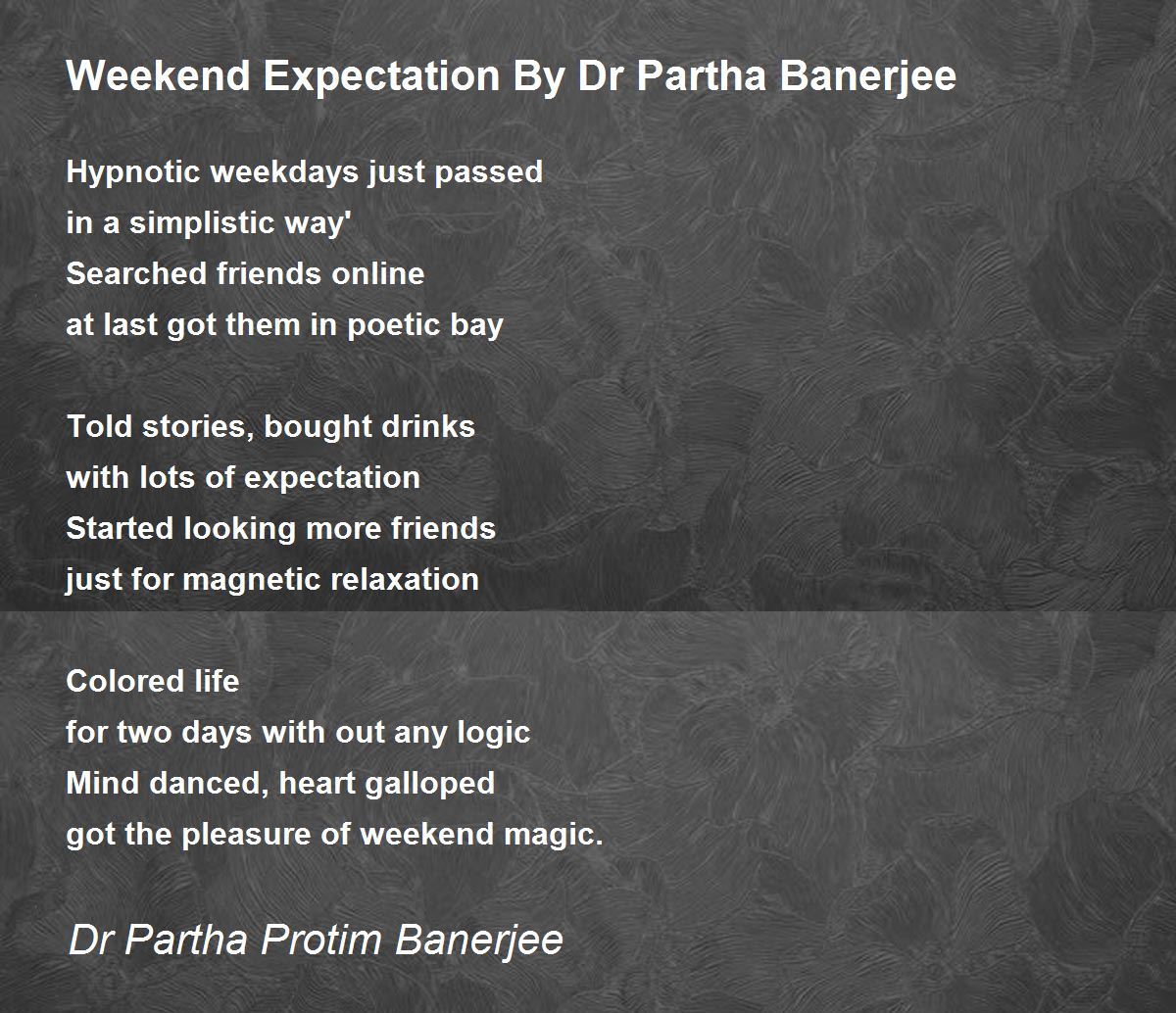 Weekend Expectation By Dr Partha Banerjee

Hypnotic weekdays just passed
in a simplistic way'
Searched friends online
at last got them in poetic bay

Told stories, bought drinks
with lots of expectation
Started looking more friends
just for magnetic relaxation

Colored life
for two days with out any logic
Mind danced, heart galloped
got the pleasure of weekend magic.

Dr Partha Protim Banerjee